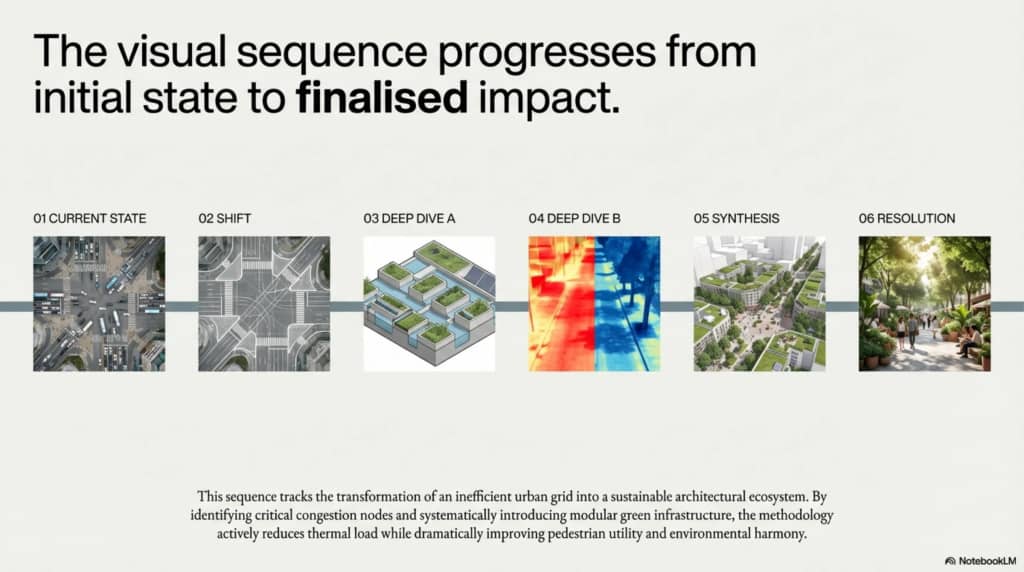 The visual sequence progresses from initial state to finalised impact.

01 CURRENT STATE

02 SHIFT

03 DEEP DIVE A

04 DEEP DIVE B

05 SYNTHESIS

06 RESOLUTION

This sequence tracks the transformation of an inefficient urban grid into a sustainable architectural ecosystem. By identifying critical congestion nodes and systematically introducing modular green infrastructure, the methodology actively reduces thermal load while dramatically improving pedestrian utility and environmental harmony.

NotebookLM